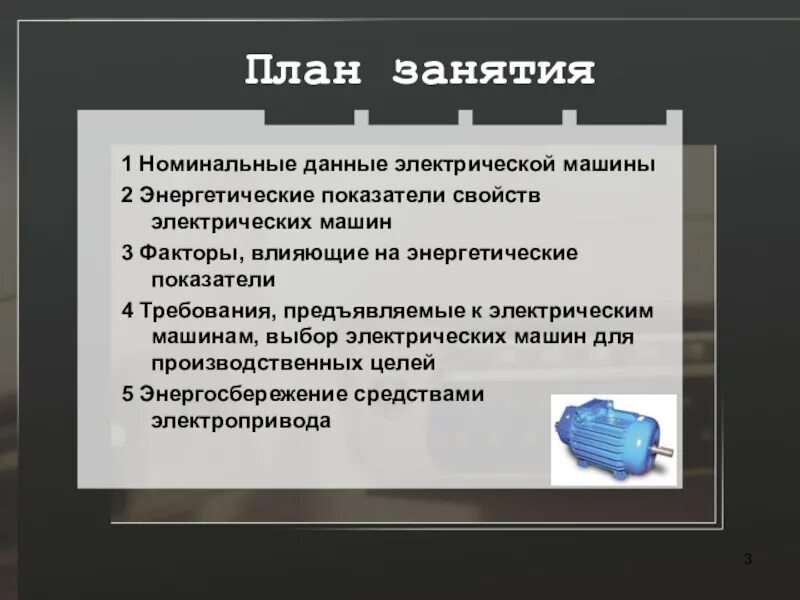 План занятия

1 Номинальные данные электрической машины

2 Энергетические показатели свойств электрических машин

3 Факторы, влияющие на энергетические показатели

4 Требования, предъявляемые к электрическим машинам, выбор электрических машин для производственных целей

5 Энергосбережение средствами электропривода

3